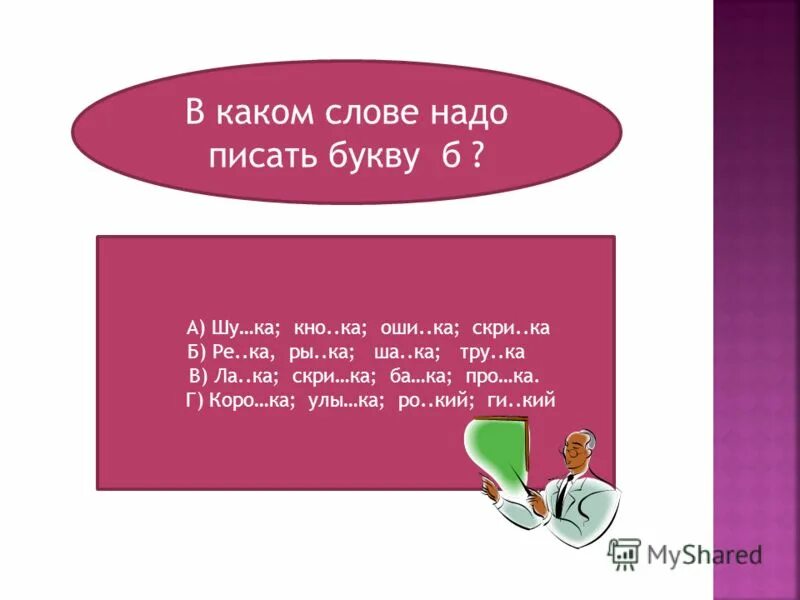 В каком слове надо писать букву б ?

А) Шу…ка; кно..ка; оши..ка; скри..ка
Б) Ре..ка, ры..ка; ша..ка; тру..ка
В) Ла..ка; скри…ка; ба…ка; про…ка.
Г) Коро…ка; улы…ка; ро..кий; ги..кий

MyShared